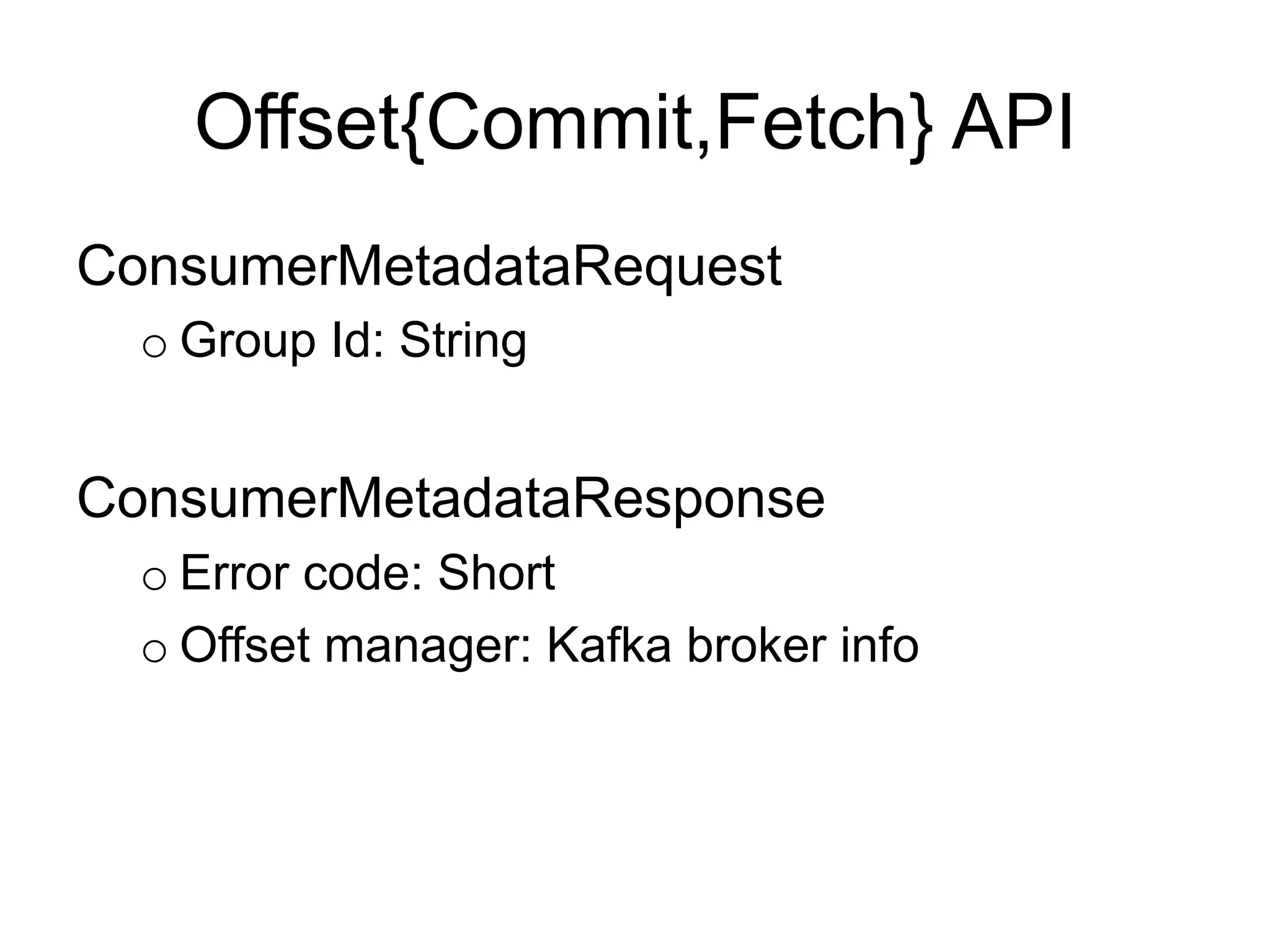 Offset{Commit,Fetch} API

ConsumerMetadataRequest

o Group Id: String

ConsumerMetadataResponse

o Error code: Short

o Offset manager: Kafka broker info